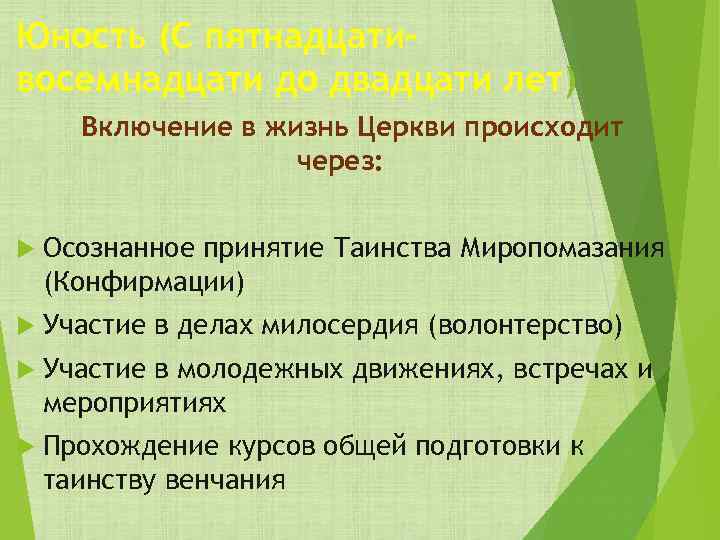 Юность (С пятнадцати-восемнадцати до двадцати лет)

Включение в жизнь Церкви происходит через:

Осознанное принятие Таинства Миропомазания (Конфирмации)

Участие в делах милосердия (волонтерство)

Участие в молодежных движениях, встречах и мероприятиях

Прохождение курсов общей подготовки к таинству венчания